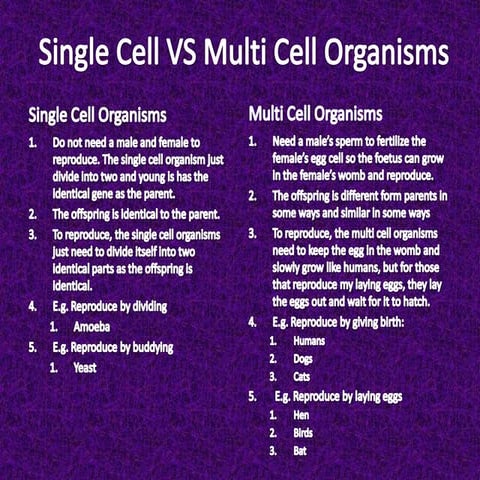 Single Cell VS Multi Cell Organisms

Single Cell Organisms

1. Do not need a male and female to reproduce. The single cell organism just divide into two and young is has the identical gene as the parent.
2. The offspring is identical to the parent.
3. To reproduce, the single cell organisms just need to divide itself into two identical parts as the offspring is identical.
4. E.g. Reproduce by dividing
   1. Amoeba
5. E.g. Reproduce by buddying
   1. Yeast

Multi Cell Organisms

1. Need a male's sperm to fertilize the female's egg cell so the foetus can grow in the female's womb and reproduce.
2. The offspring is different form parents in some ways and similar in some ways
3. To reproduce, the multi cell organisms need to keep the egg in the womb and slowly grow like humans, but for those that reproduce my laying eggs, they lay the eggs out and wait for it to hatch.
4. E.g. Reproduce by giving birth:
   1. Humans
   2. Dogs
   3. Cats
5. E.g. Reproduce by laying eggs
   1. Hen
   2. Birds
   3. Bat